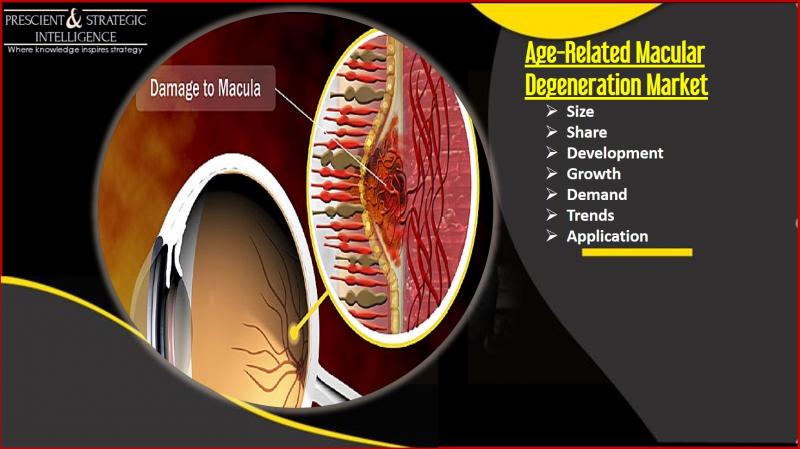 PRESCIENT & STRATEGIC INTELLIGENCE
Where knowledge inspires strategy

Damage to Macula

Age-Related Macular Degeneration Market

➢ Size
➢ Share
➢ Development
➢ Growth
➢ Demand
➢ Trends
➢ Application